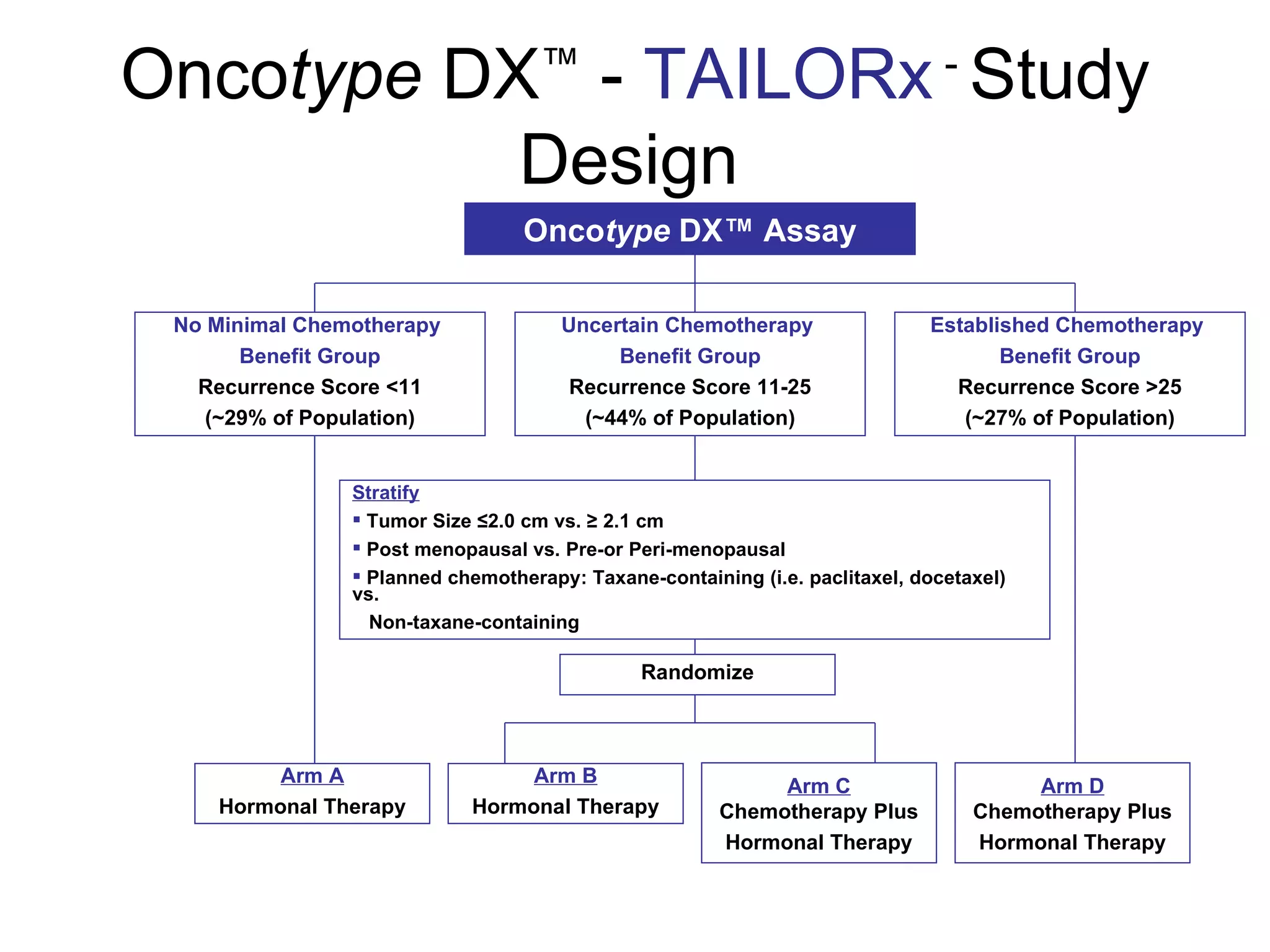 Oncotype DX™ - TAILORx - Study Design

Oncotype DX™ Assay

No Minimal Chemotherapy Benefit Group
Recurrence Score <11
(~29% of Population)

Uncertain Chemotherapy Benefit Group
Recurrence Score 11-25
(~44% of Population)

Established Chemotherapy Benefit Group
Recurrence Score >25
(~27% of Population)

Stratify
▪ Tumor Size ≤2.0 cm vs. ≥ 2.1 cm
▪ Post menopausal vs. Pre-or Peri-menopausal
▪ Planned chemotherapy: Taxane-containing (i.e. paclitaxel, docetaxel) vs.
Non-taxane-containing

Randomize

Arm A
Hormonal Therapy

Arm B
Hormonal Therapy

Arm C
Chemotherapy Plus Hormonal Therapy

Arm D
Chemotherapy Plus Hormonal Therapy